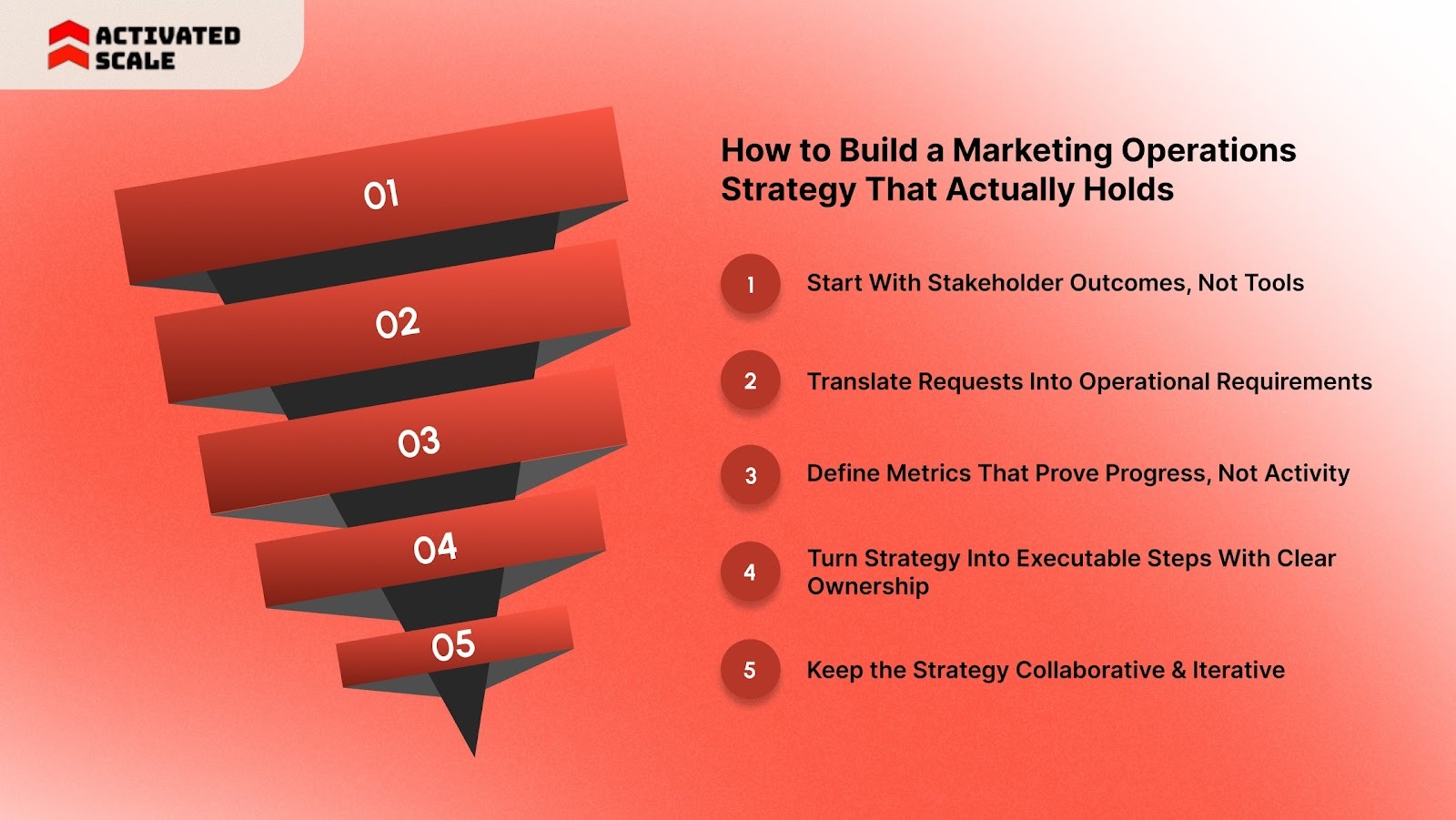 ACTIVATED SCALE

01

02

03

04

05

How to Build a Marketing Operations Strategy That Actually Holds

1 Start With Stakeholder Outcomes, Not Tools

2 Translate Requests Into Operational Requirements

3 Define Metrics That Prove Progress, Not Activity

4 Turn Strategy Into Executable Steps With Clear Ownership

5 Keep the Strategy Collaborative & Iterative